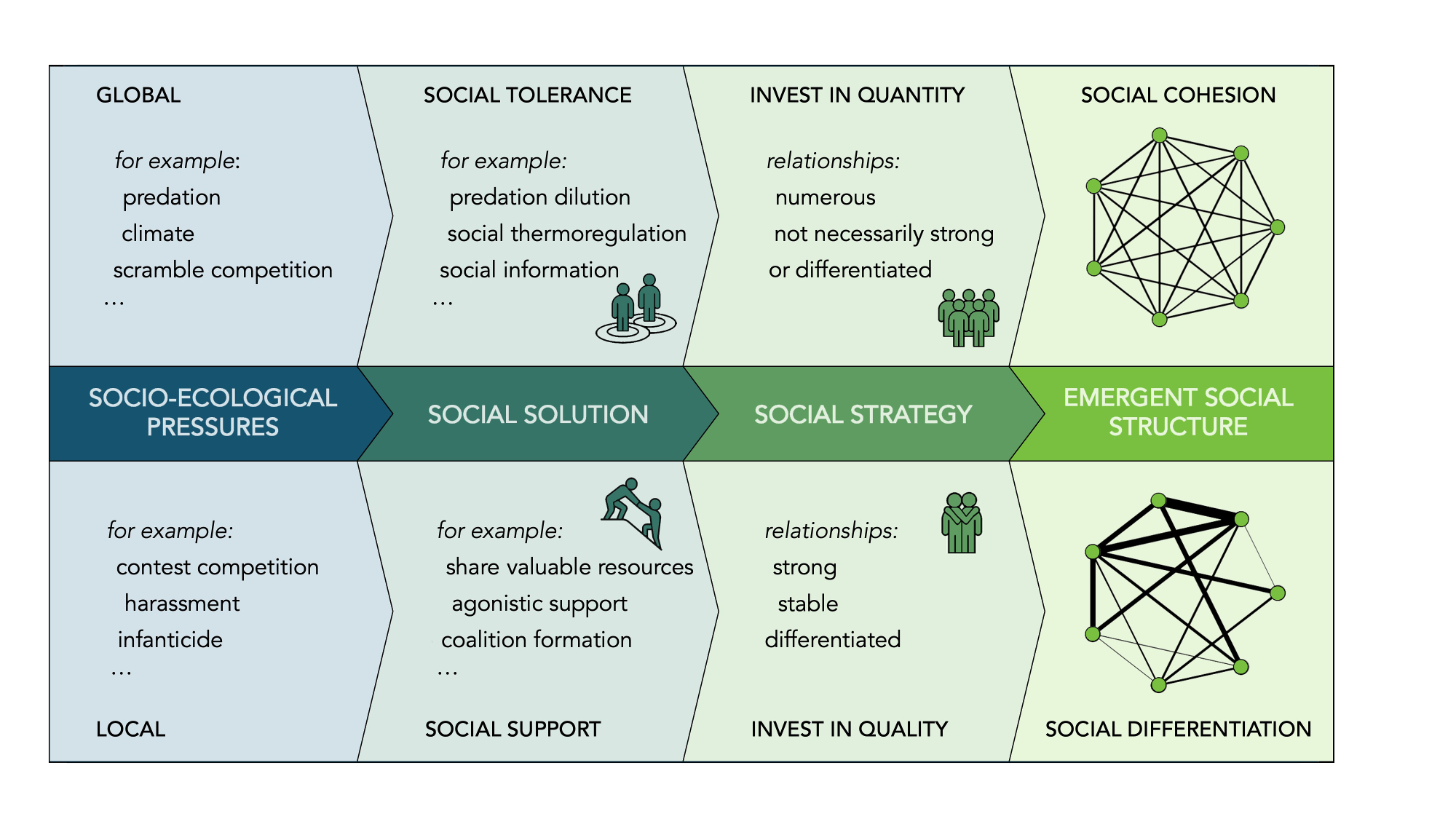 GLOBAL

for example:
predation
climate
scramble competition
...

SOCIAL TOLERANCE

for example:
predation dilution
social thermoregulation
social information
...

INVEST IN QUANTITY

relationships:
numerous
not necessarily strong
or differentiated

SOCIAL COHESION

SOCIO-ECOLOGICAL PRESSURES

SOCIAL SOLUTION

SOCIAL STRATEGY

EMERGENT SOCIAL STRUCTURE

for example:
contest competition
harassment
infanticide
...

LOCAL

for example:
share valuable resources
agonistic support
coalition formation
...

SOCIAL SUPPORT

relationships:
strong
stable
differentiated

INVEST IN QUALITY

SOCIAL DIFFERENTIATION